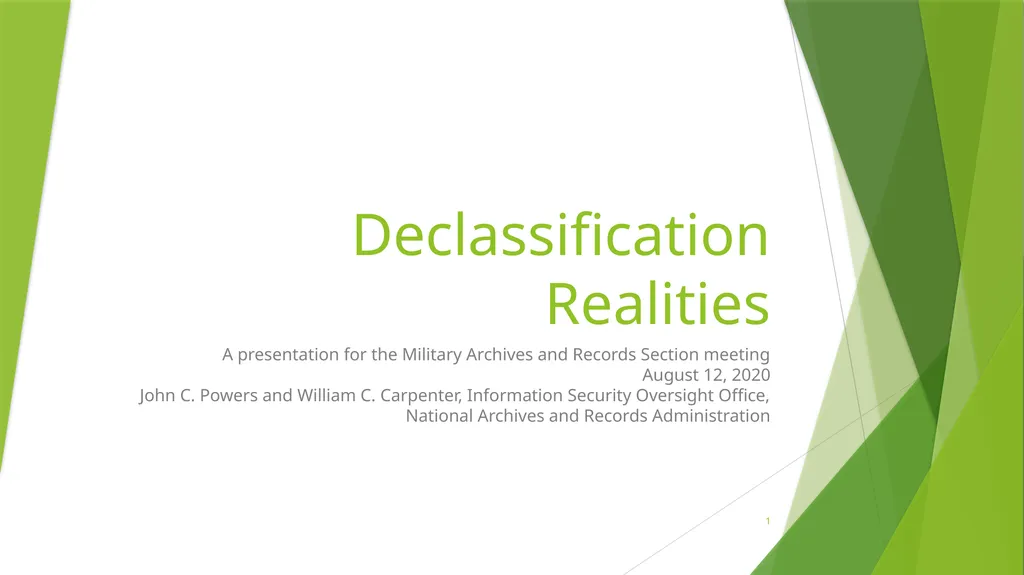 Declassification Realities

A presentation for the Military Archives and Records Section meeting
August 12, 2020
John C. Powers and William C. Carpenter, Information Security Oversight Office, National Archives and Records Administration

1